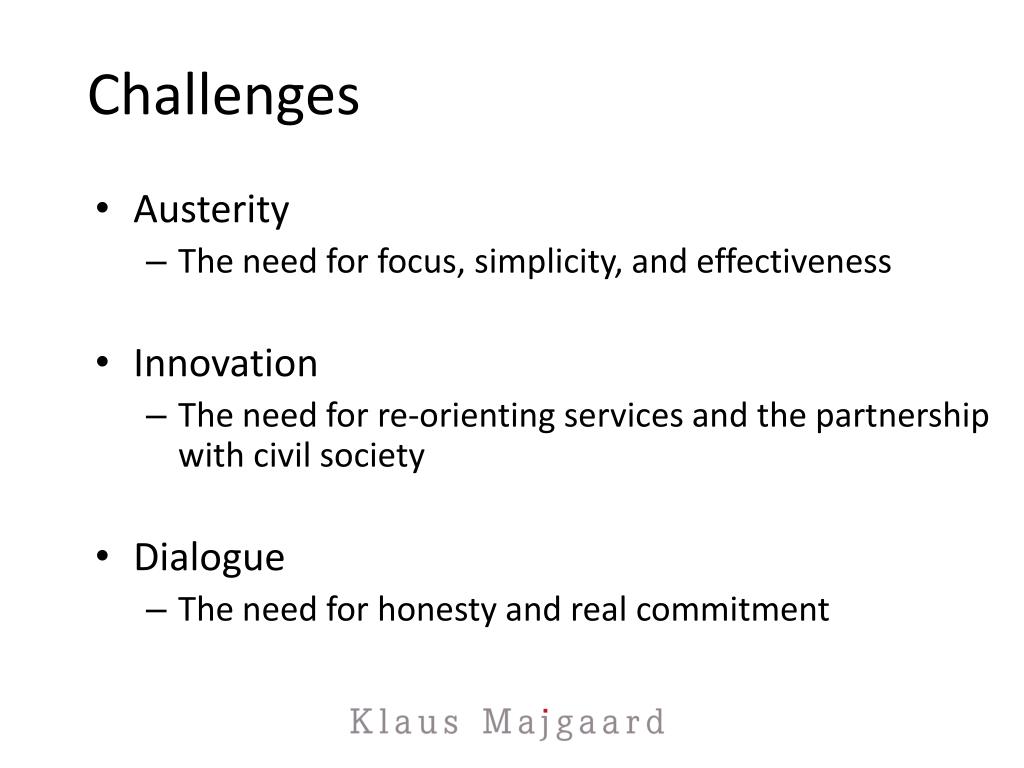 Challenges

• Austerity
– The need for focus, simplicity, and effectiveness

• Innovation
– The need for re-orienting services and the partnership with civil society

• Dialogue
– The need for honesty and real commitment

Klaus Majgaard